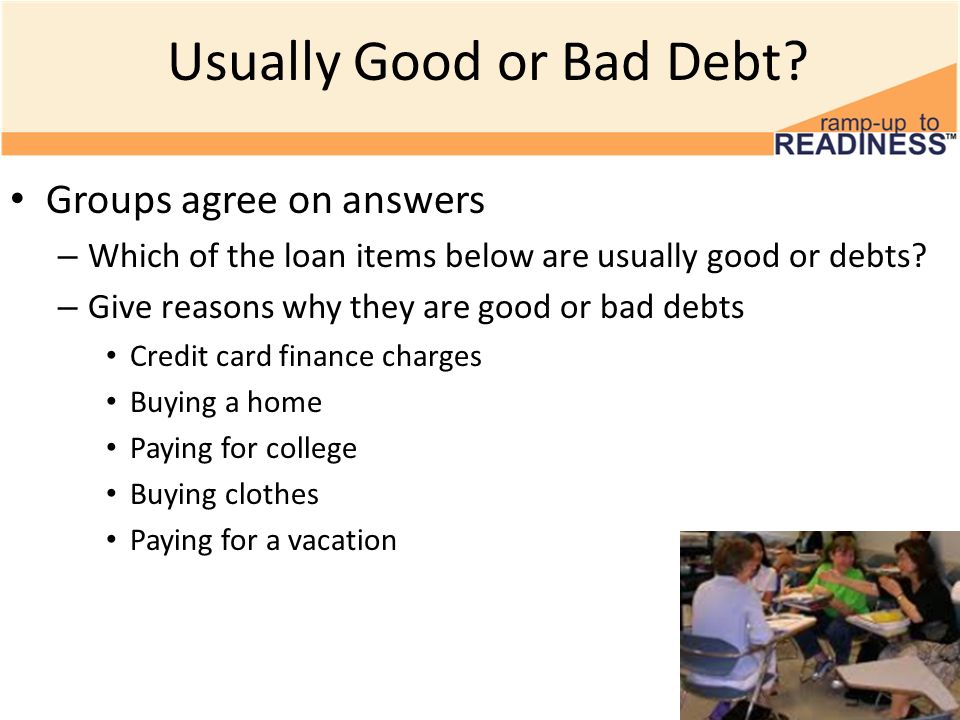 Usually Good or Bad Debt?

ramp-up to
READINESS™

• Groups agree on answers
– Which of the loan items below are usually good or debts?
– Give reasons why they are good or bad debts
• Credit card finance charges
• Buying a home
• Paying for college
• Buying clothes
• Paying for a vacation